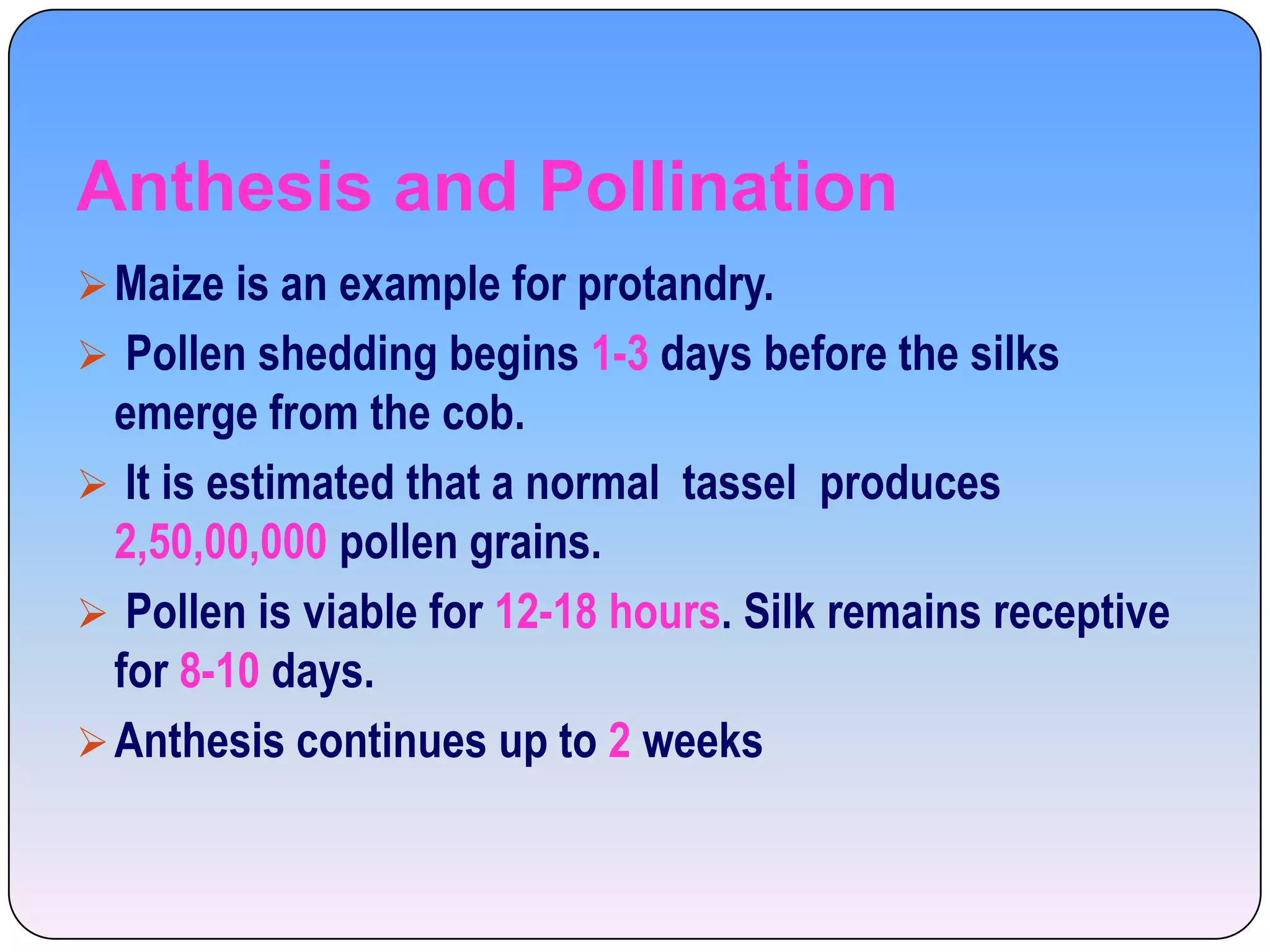 Anthesis and Pollination

➢ Maize is an example for protandry.

➢ Pollen shedding begins 1-3 days before the silks emerge from the cob.

➢ It is estimated that a normal tassel produces 2,50,00,000 pollen grains.

➢ Pollen is viable for 12-18 hours. Silk remains receptive for 8-10 days.

➢ Anthesis continues up to 2 weeks